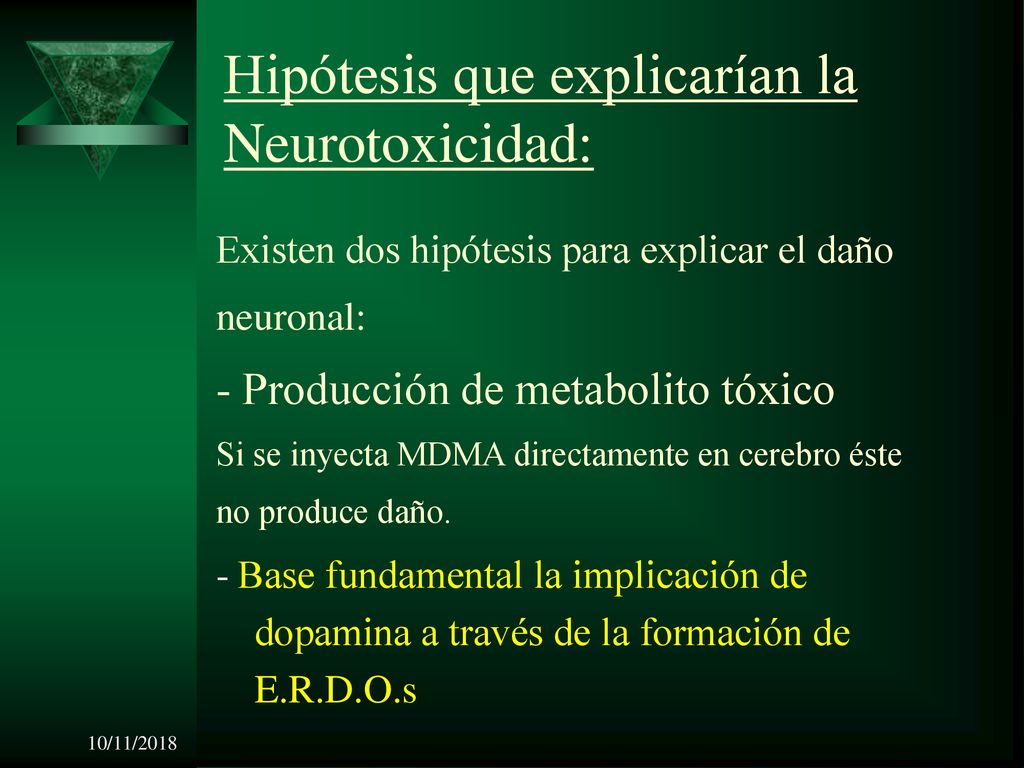 Hipótesis que explicarían la Neurotoxicidad:

Existen dos hipótesis para explicar el daño neuronal:

- Producción de metabolito tóxico

Si se inyecta MDMA directamente en cerebro éste no produce daño.

- Base fundamental la implicación de dopamina a través de la formación de E.R.D.O.s

10/11/2018